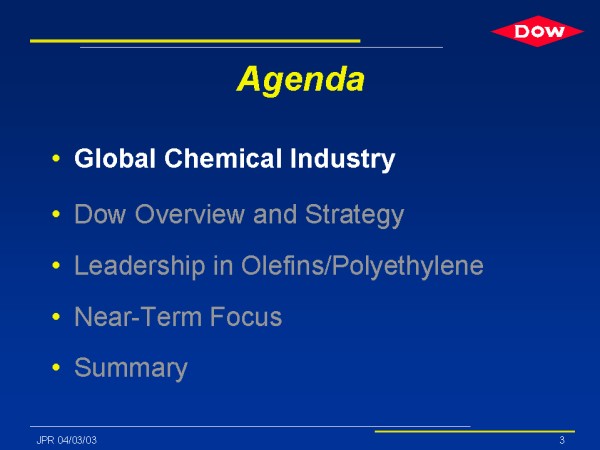 DOW

Agenda

• Global Chemical Industry
• Dow Overview and Strategy
• Leadership in Olefins/Polyethylene
• Near-Term Focus
• Summary

JPR 04/03/03

3